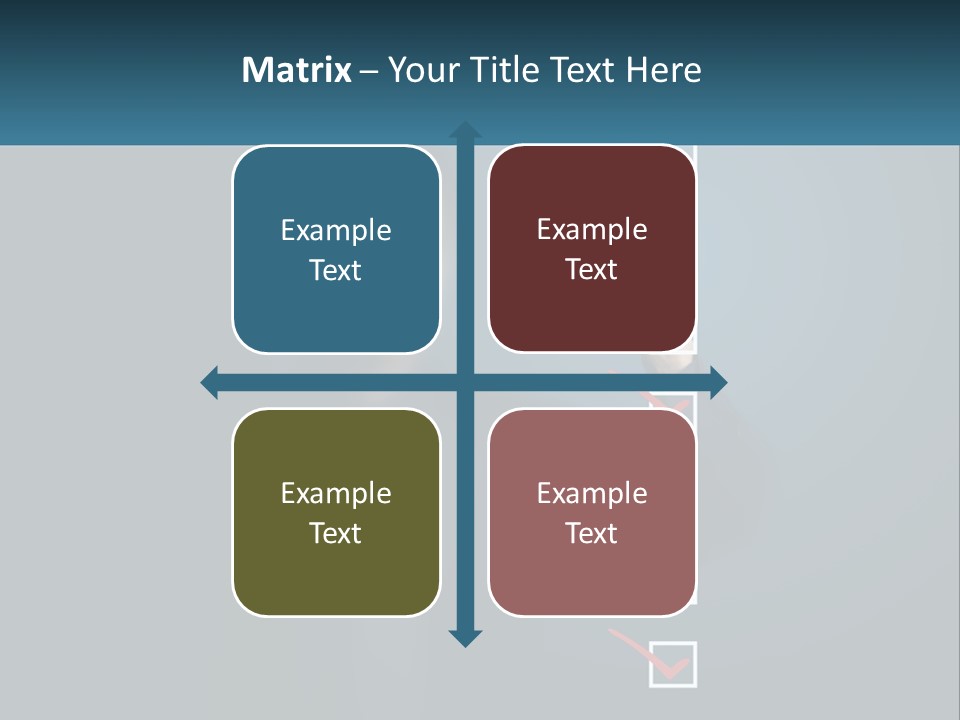 Matrix – Your Title Text Here

Example Text

Example Text

Example Text

Example Text